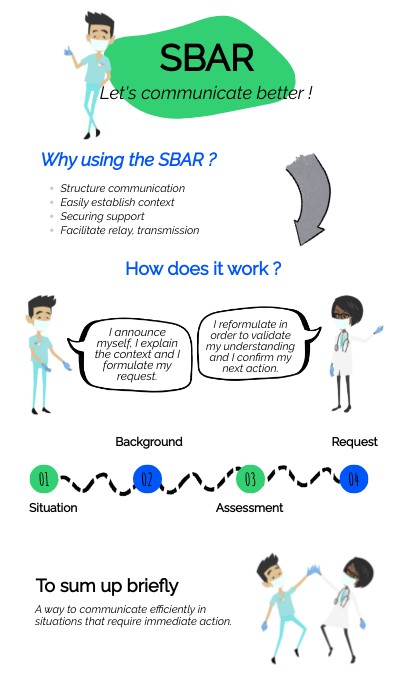 SBAR
Let's communicate better !

Why using the SBAR ?

- Structure communication
- Easily establish context
- Securing support
- Facilitate relay, transmission

How does it work ?

I announce myself, I explain the context and I formulate my request.

I reformulate in order to validate my understanding and I confirm my next action.

Background

Request

01

02

03

04

Situation

Assessment

To sum up briefly

A way to communicate efficiently in situations that require immediate action.